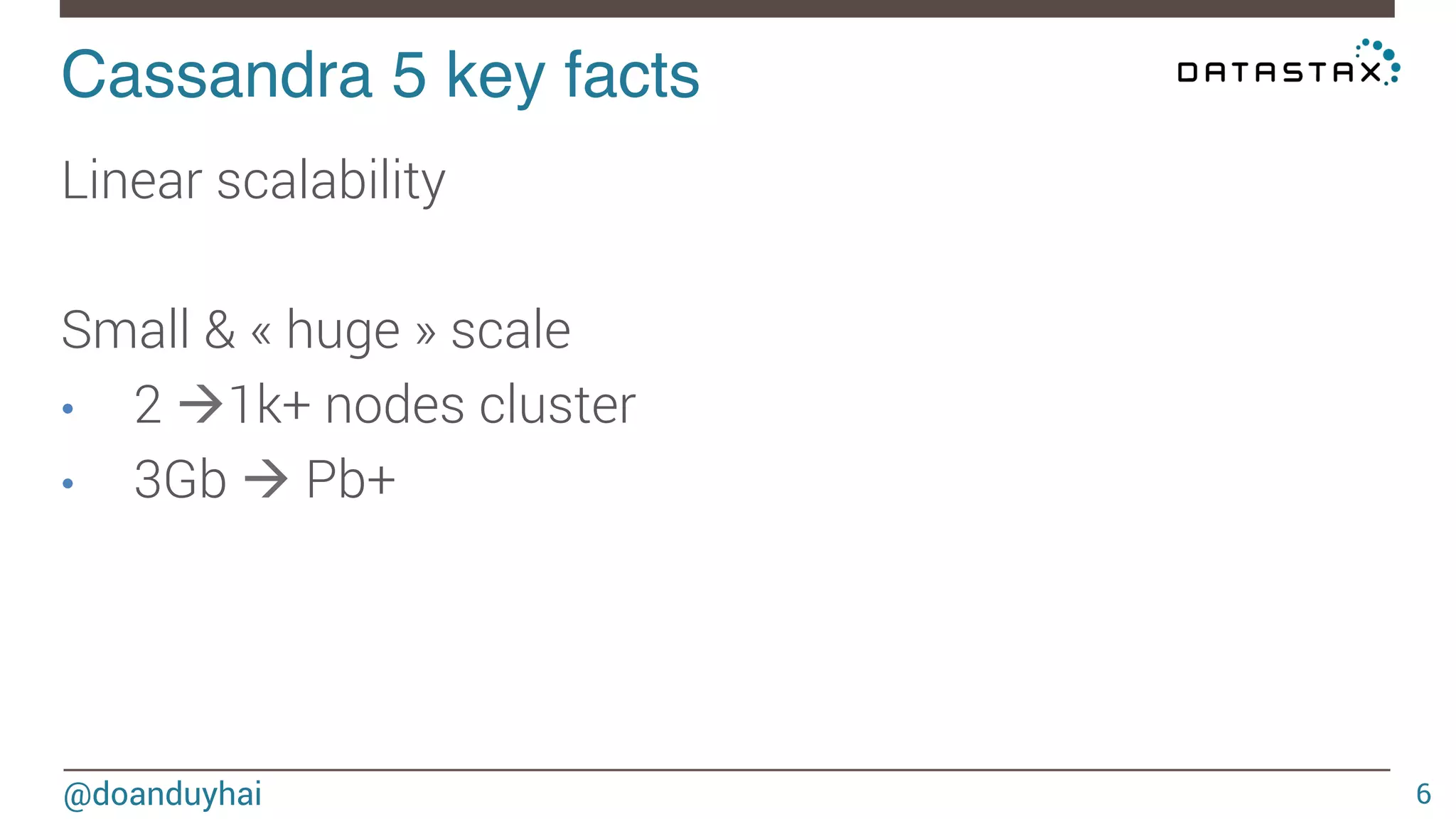 Cassandra 5 key facts

DATASTAX

Linear scalability

Small & « huge » scale
• 2 →1k+ nodes cluster
• 3Gb → Pb+

@doanduyhai

6